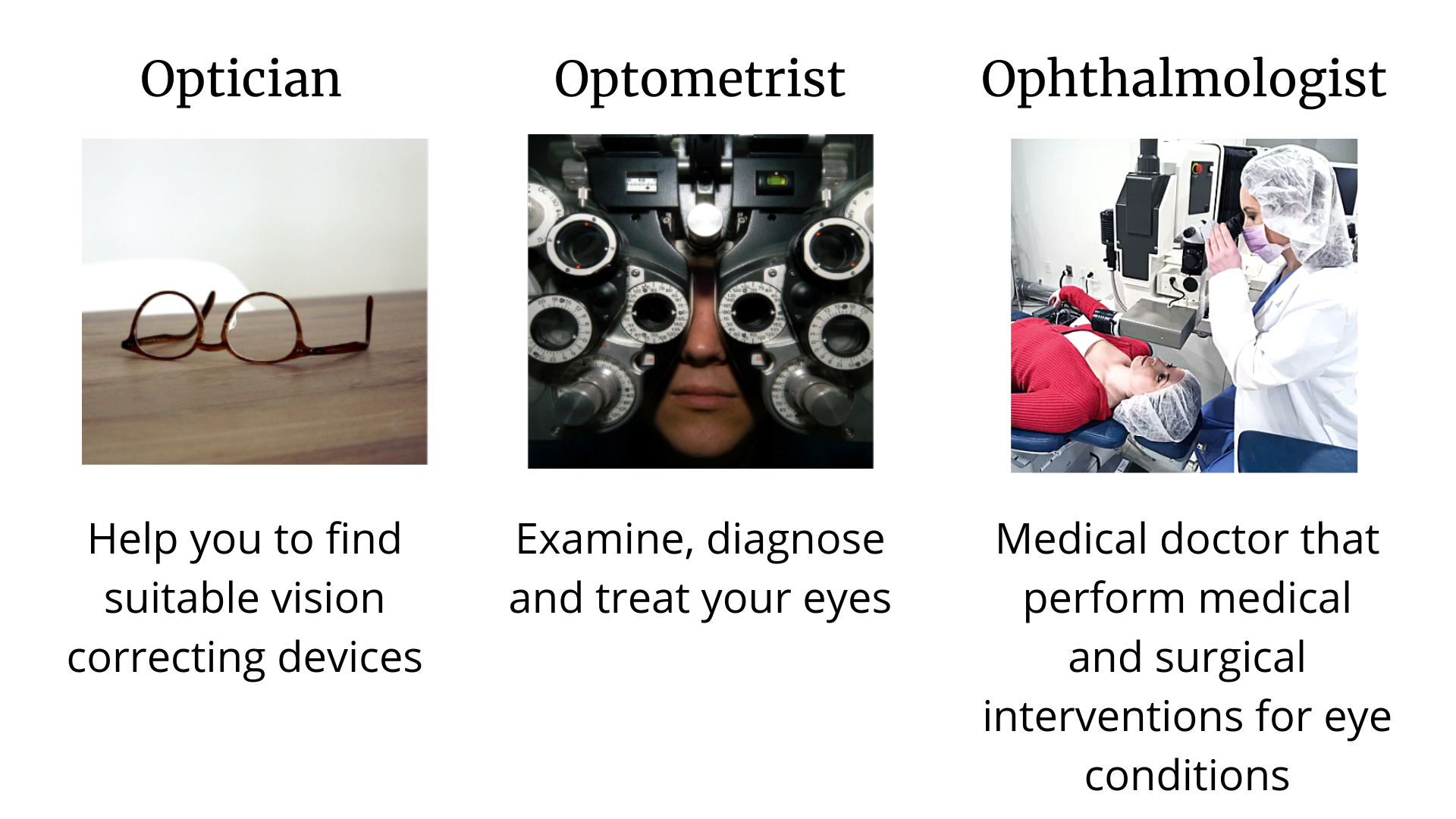 Optician

Help you to find suitable vision correcting devices

Optometrist

Examine, diagnose and treat your eyes

Ophthalmologist

Medical doctor that perform medical and surgical interventions for eye conditions